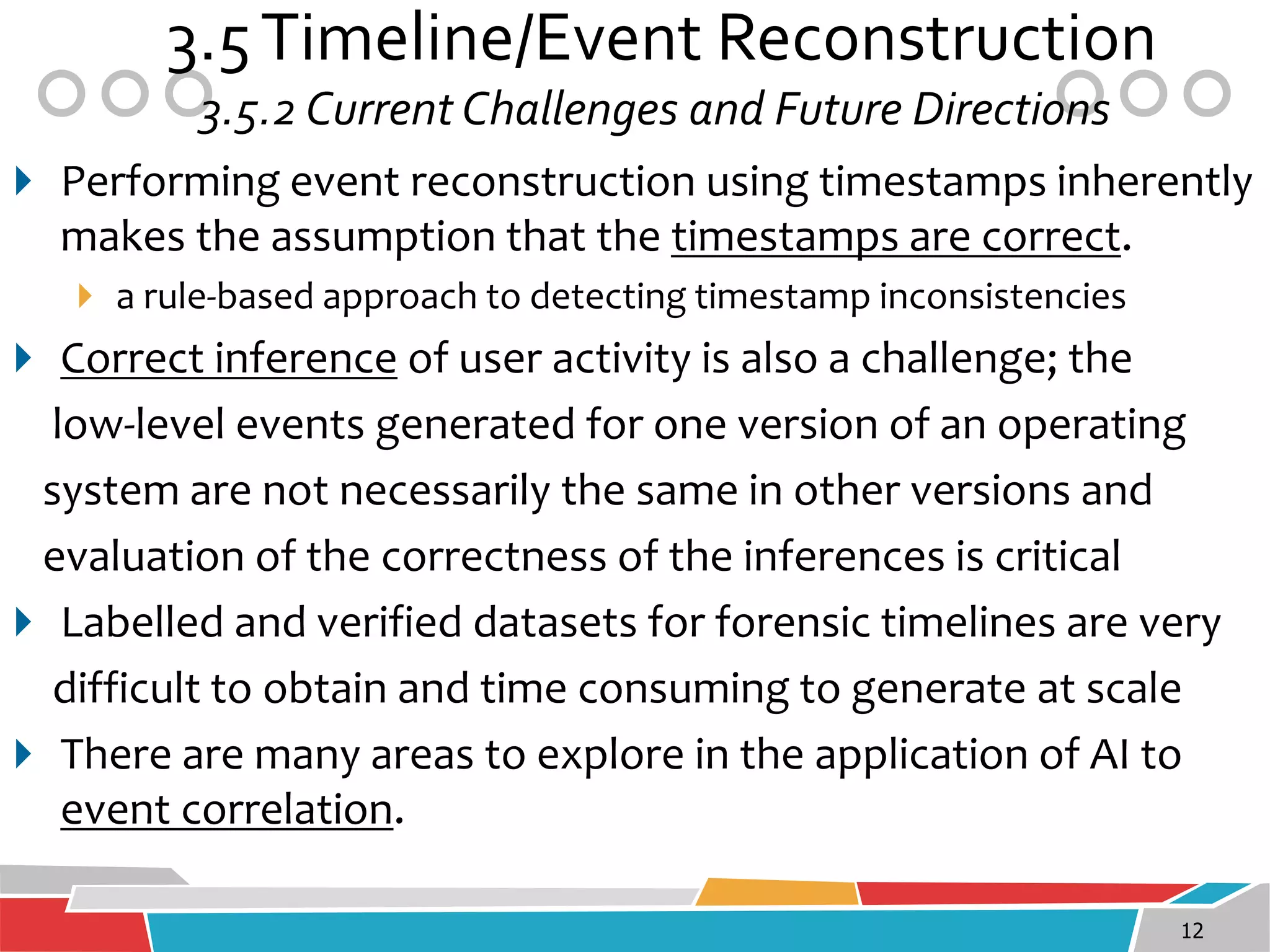 3.5 Timeline/Event Reconstruction

3.5.2 Current Challenges and Future Directions

Performing event reconstruction using timestamps inherently makes the assumption that the timestamps are correct.

a rule-based approach to detecting timestamp inconsistencies

Correct inference of user activity is also a challenge; the low-level events generated for one version of an operating system are not necessarily the same in other versions and evaluation of the correctness of the inferences is critical

Labelled and verified datasets for forensic timelines are very difficult to obtain and time consuming to generate at scale

There are many areas to explore in the application of AI to event correlation.

12